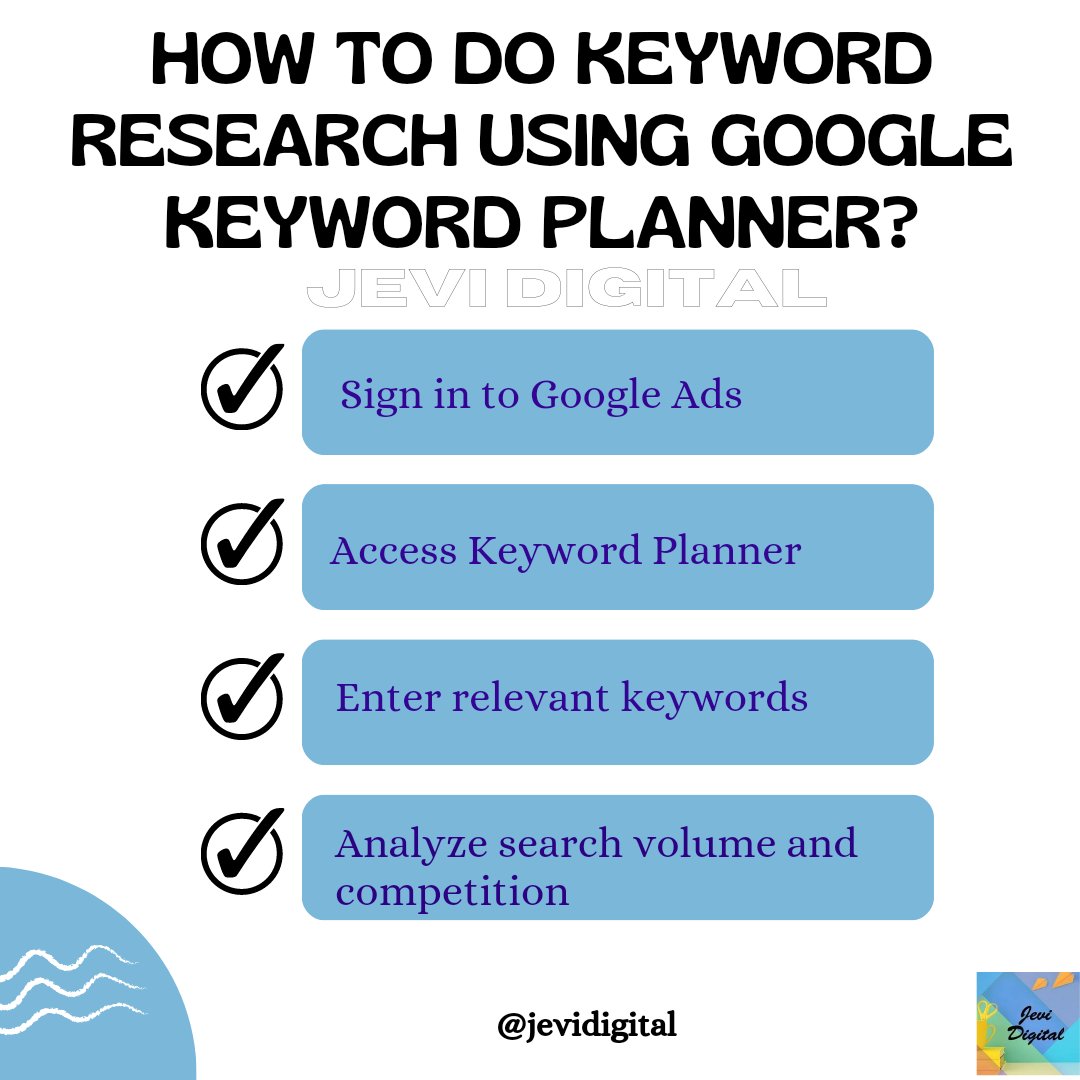 HOW TO DO KEYWORD RESEARCH USING GOOGLE KEYWORD PLANNER?

JEVI DIGITAL

Sign in to Google Ads

Access Keyword Planner

Enter relevant keywords

Analyze search volume and competition

@jevidigital

Jevi Digital